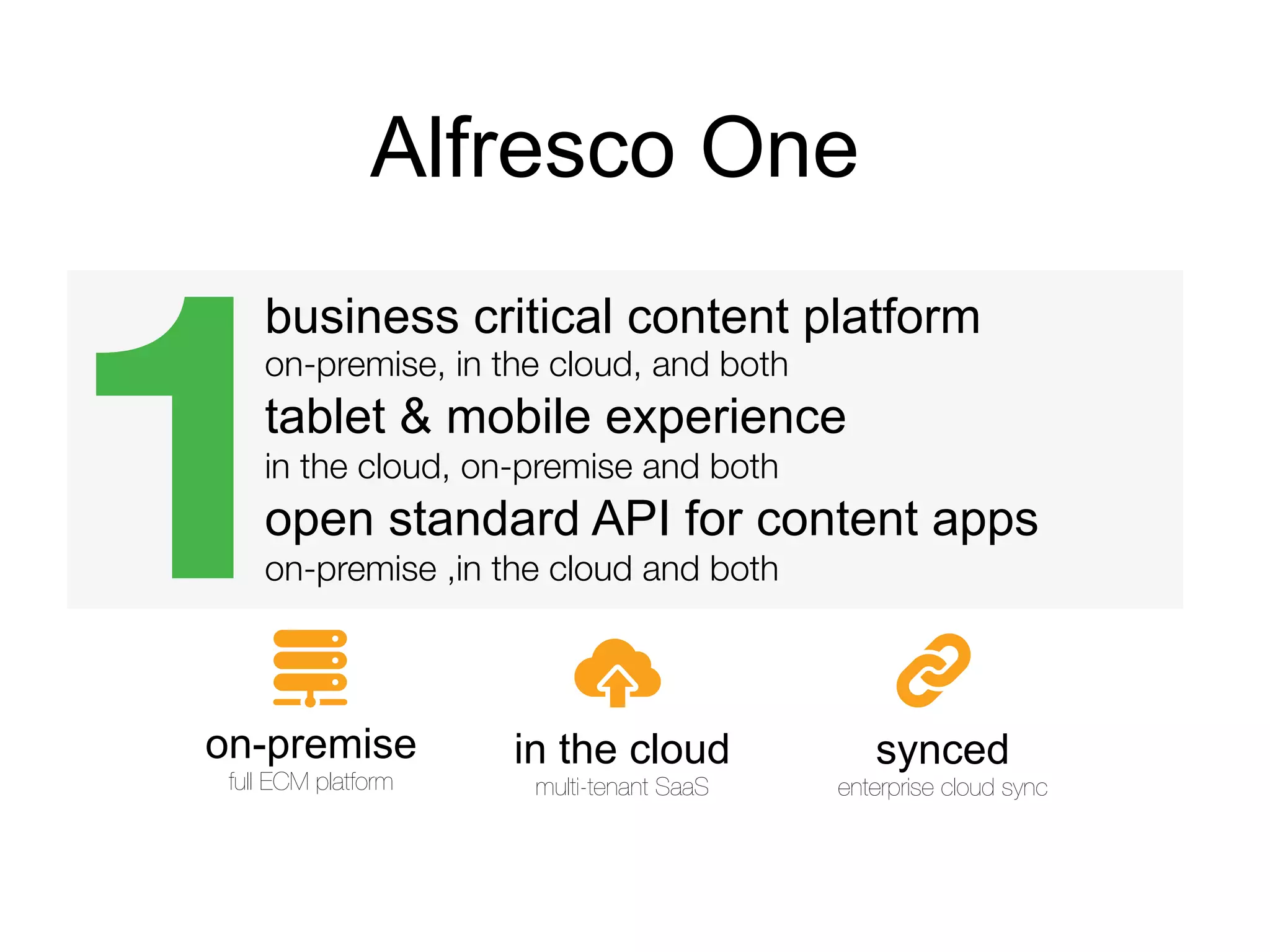 Alfresco One

1

business critical content platform
on-premise, in the cloud, and both

tablet & mobile experience
in the cloud, on-premise and both

open standard API for content apps
on-premise ,in the cloud and both

on-premise
full ECM platform

in the cloud
multi-tenant SaaS

synced
enterprise cloud sync